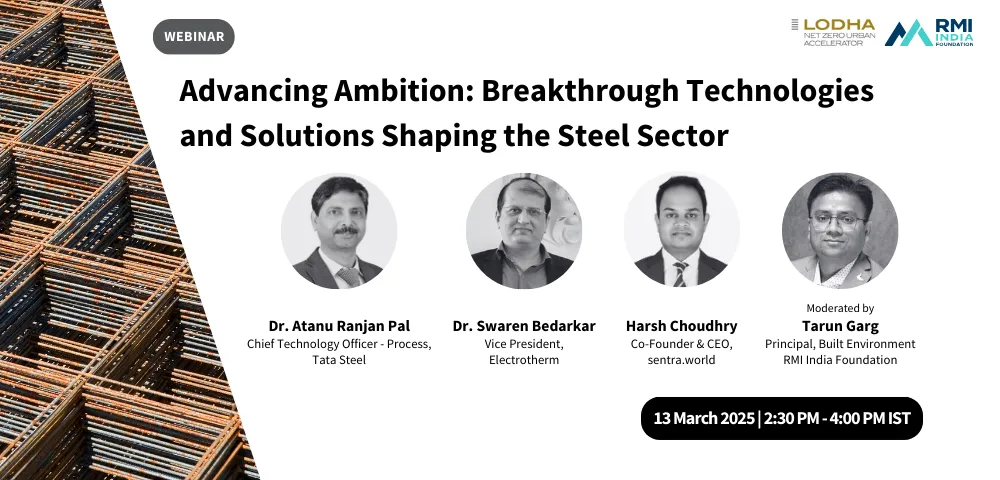 WEBINAR

LODHA
NET ZERO URBAN ACCELERATOR

RMI INDIA FOUNDATION

Advancing Ambition: Breakthrough Technologies and Solutions Shaping the Steel Sector

Dr. Atanu Ranjan Pal
Chief Technology Officer - Process, Tata Steel

Dr. Swaren Bedarkar
Vice President, Electrotherm

Harsh Choudhry
Co-Founder & CEO, sentra.world

Moderated by
Tarun Garg
Principal, Built Environment
RMI India Foundation

13 March 2025 | 2:30 PM - 4:00 PM IST